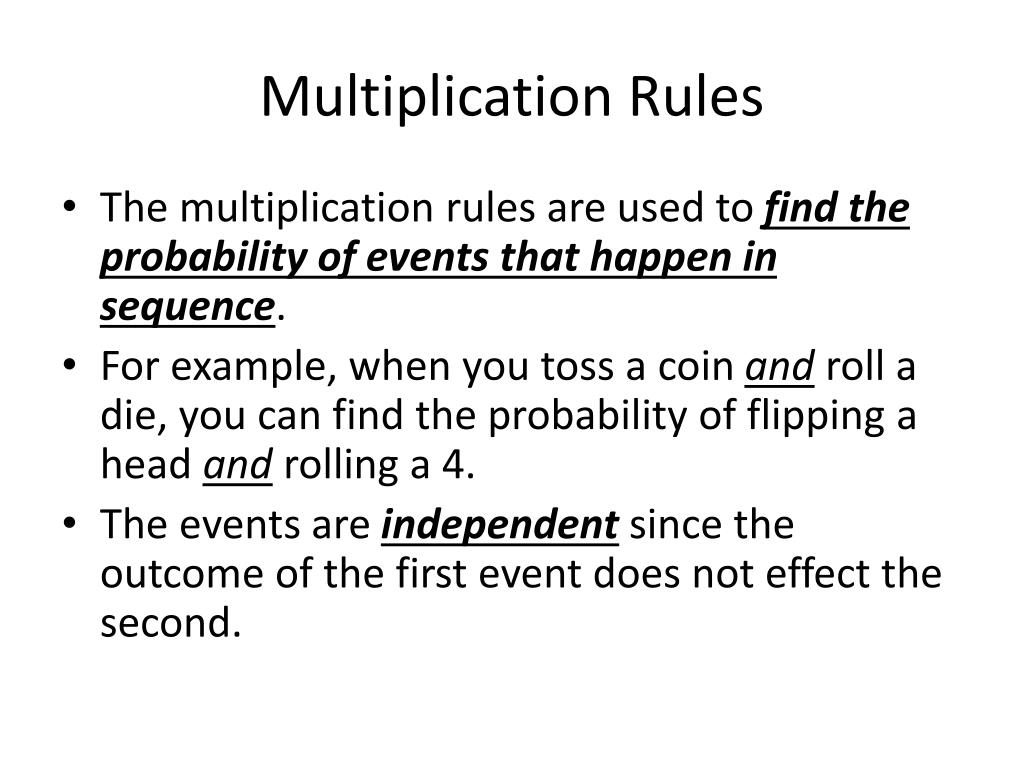 Multiplication Rules

• The multiplication rules are used to find the probability of events that happen in sequence.
• For example, when you toss a coin and roll a die, you can find the probability of flipping a head and rolling a 4.
• The events are independent since the outcome of the first event does not effect the second.